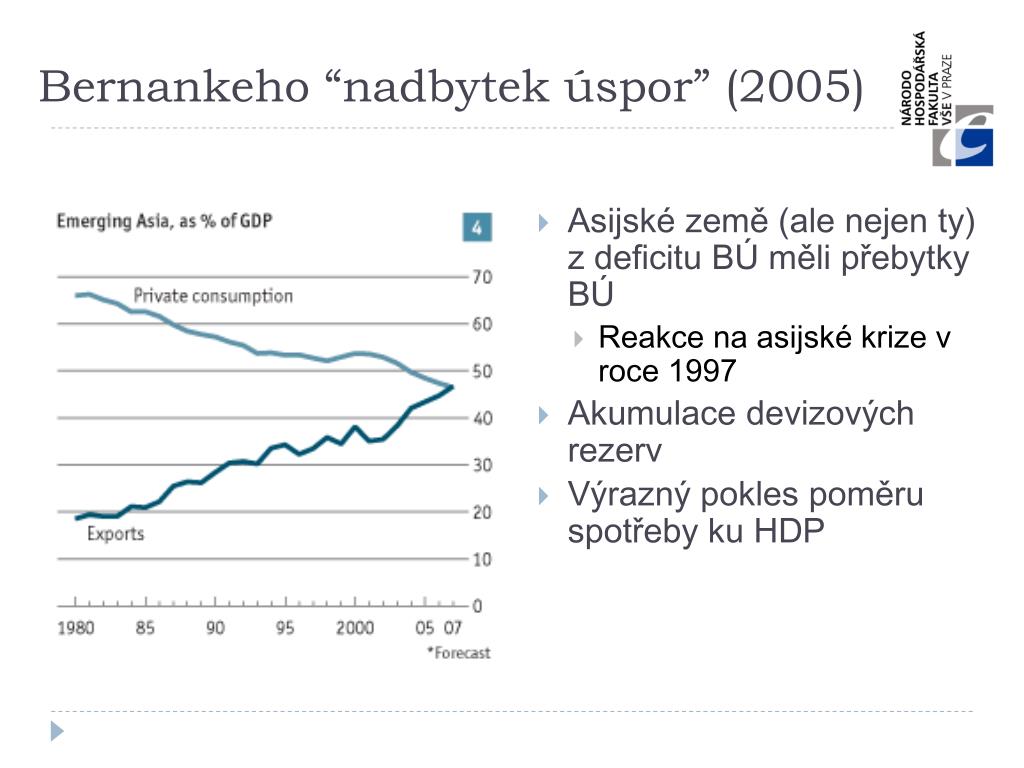 Bernankeho “nadbytek úspor” (2005)

NÁRODO HOSPODÁŘSKÁ FAKULTA VŠE V PRAZE

Emerging Asia, as % of GDP

4

Private consumption

Exports

70
60
50
40
30
20
10
0

1980 85 90 95 2000 05 07

*Forecast

Asijské země (ale nejen ty) z deficitu BÚ měli přebytky BÚ

Reakce na asijské krize v roce 1997

Akumulace devizových rezerv

Výrazný pokles poměru spotřeby ku HDP